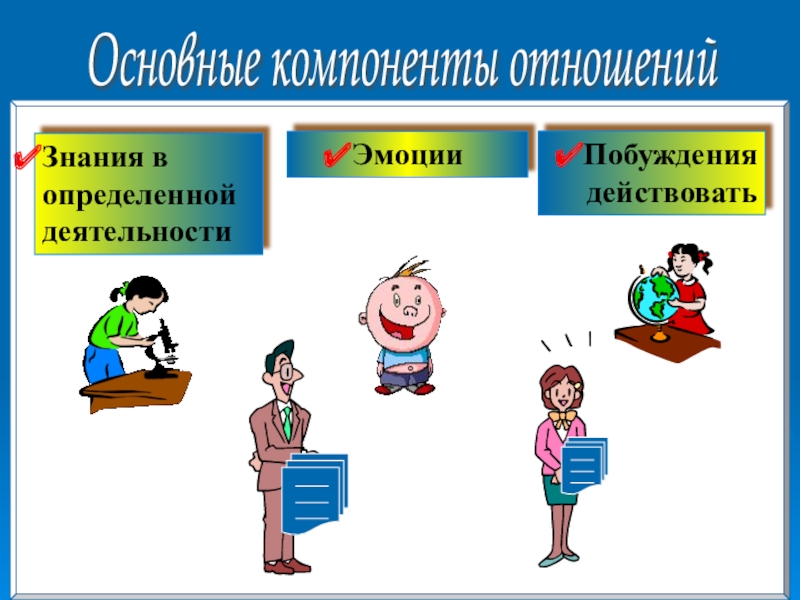 Основные компоненты отношений

✔Знания в определенной деятельности

✔Эмоции

✔Побуждения действовать